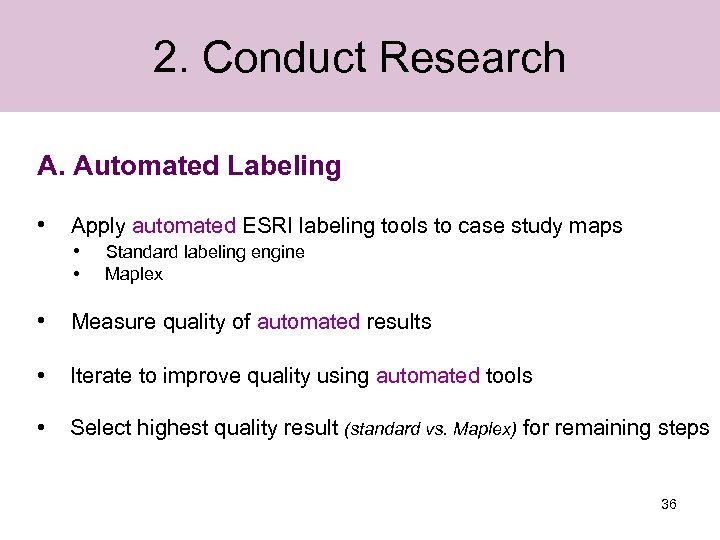 2. Conduct Research

A. Automated Labeling

• Apply automated ESRI labeling tools to case study maps
  • Standard labeling engine
  • Maplex

• Measure quality of automated results

• Iterate to improve quality using automated tools

• Select highest quality result (standard vs. Maplex) for remaining steps

36